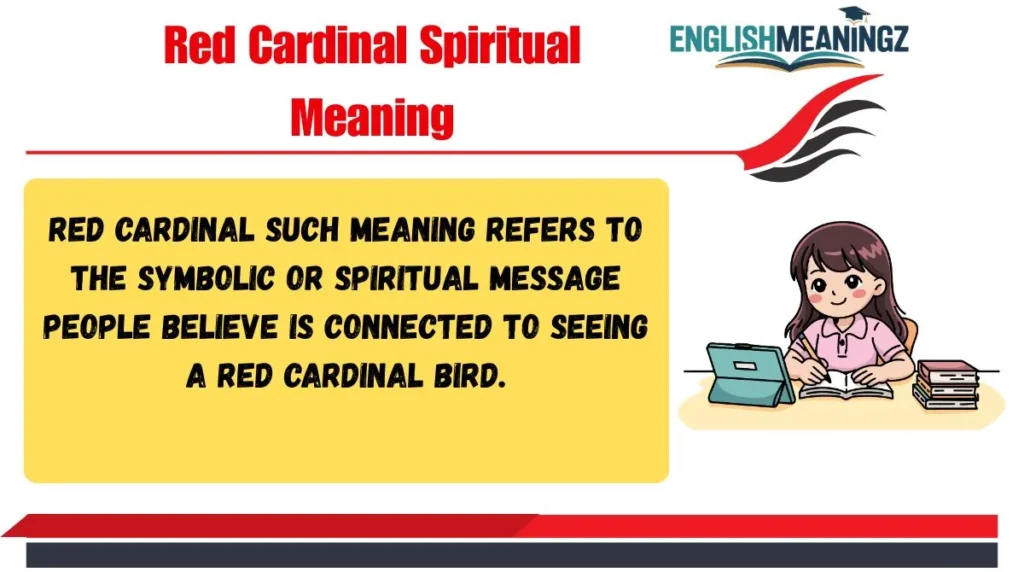 Red Cardinal Spiritual Meaning

ENGLISHMEANINGZ

RED CARDINAL SUCH MEANING REFERS TO THE SYMBOLIC OR SPIRITUAL MESSAGE PEOPLE BELIEVE IS CONNECTED TO SEEING A RED CARDINAL BIRD.